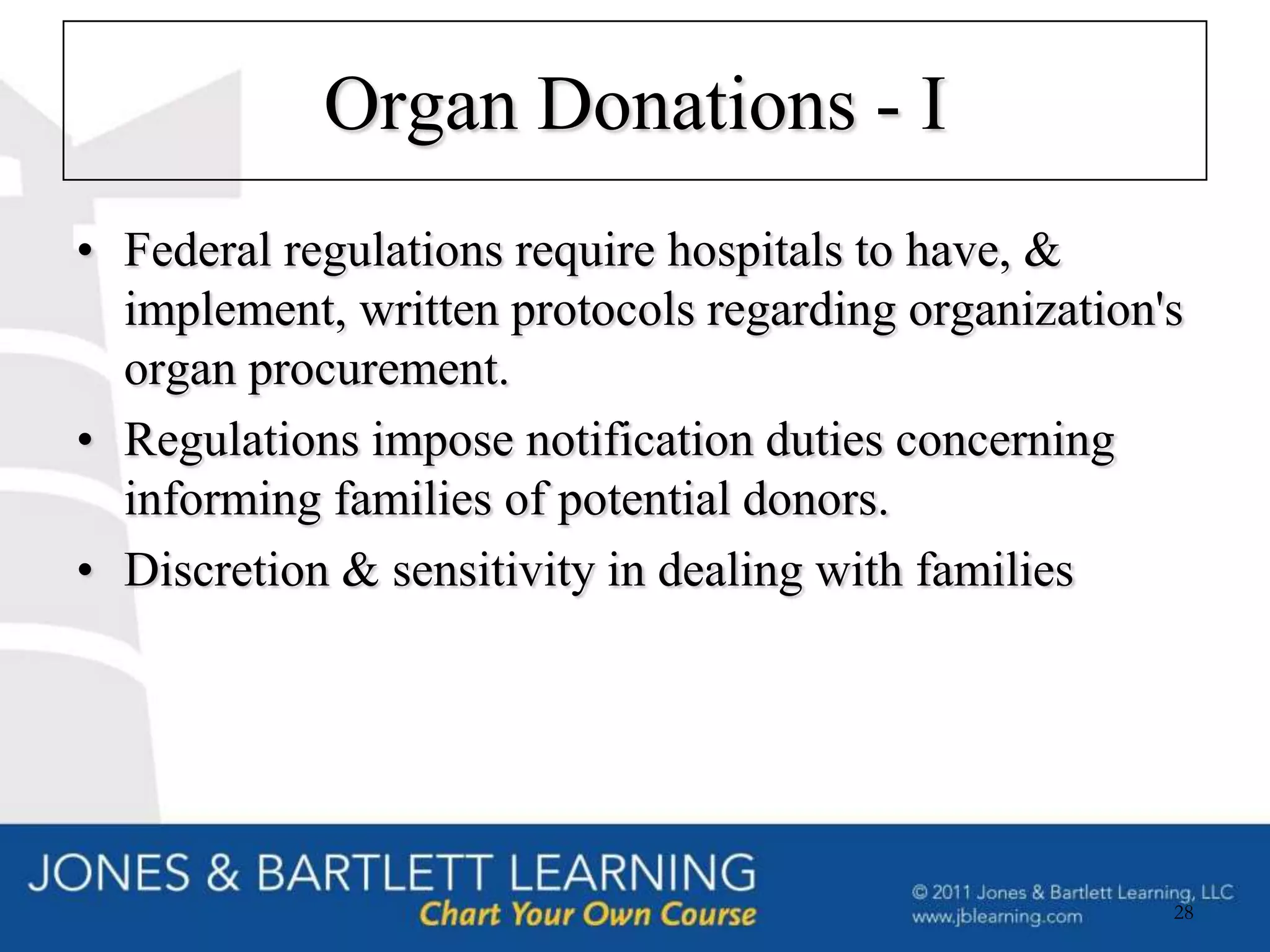 Organ Donations - I

• Federal regulations require hospitals to have, & implement, written protocols regarding organization's organ procurement.
• Regulations impose notification duties concerning informing families of potential donors.
• Discretion & sensitivity in dealing with families

JONES & BARTLETT LEARNING
Chart Your Own Course

© 2011 Jones & Bartlett Learning, LLC
www.jblearning.com

28